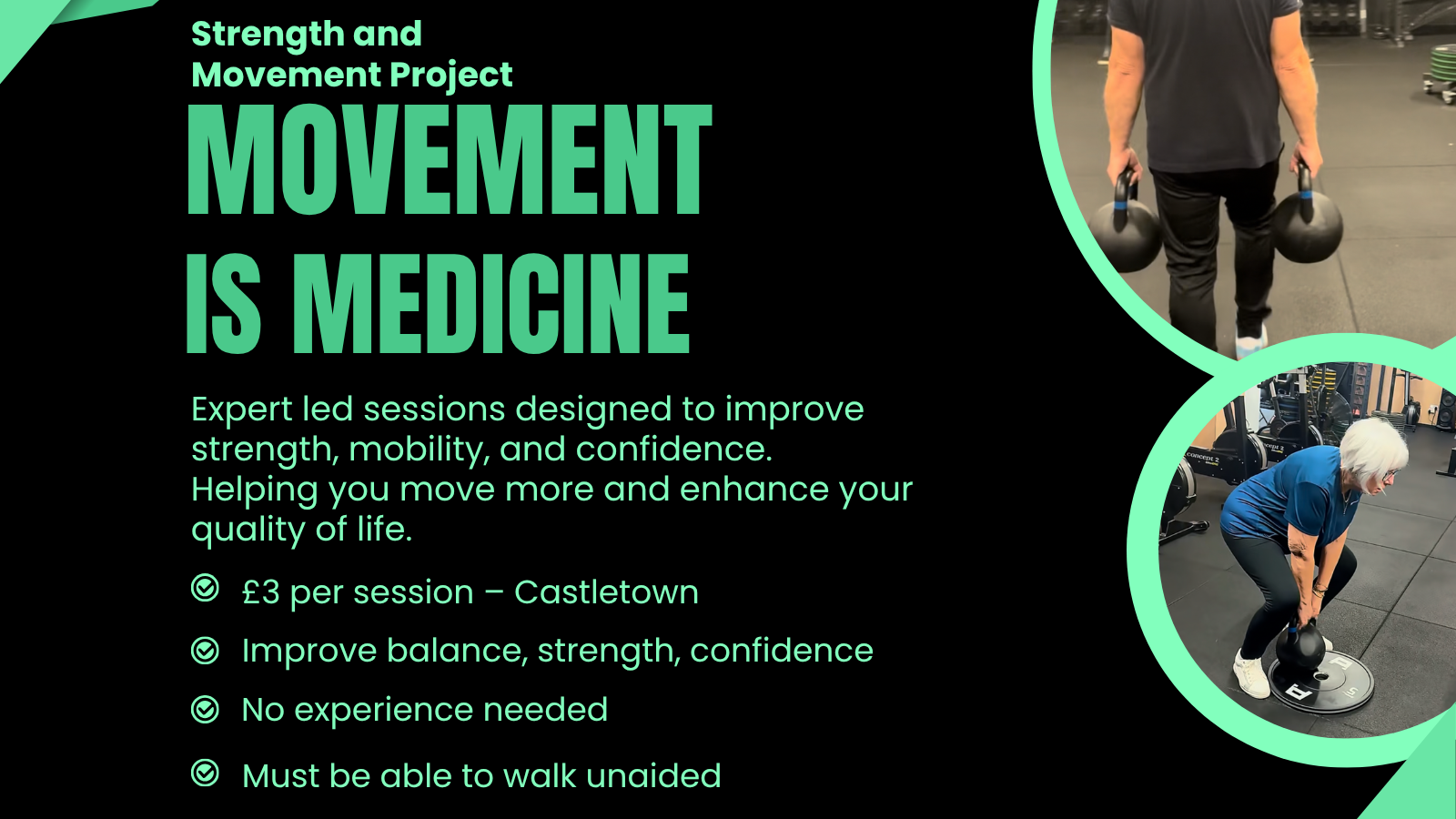 Strength and Movement Project

MOVEMENT IS MEDICINE

Expert led sessions designed to improve strength, mobility, and confidence. Helping you move more and enhance your quality of life.

£3 per session – Castletown

Improve balance, strength, confidence

No experience needed

Must be able to walk unaided

concept 2

concept 2